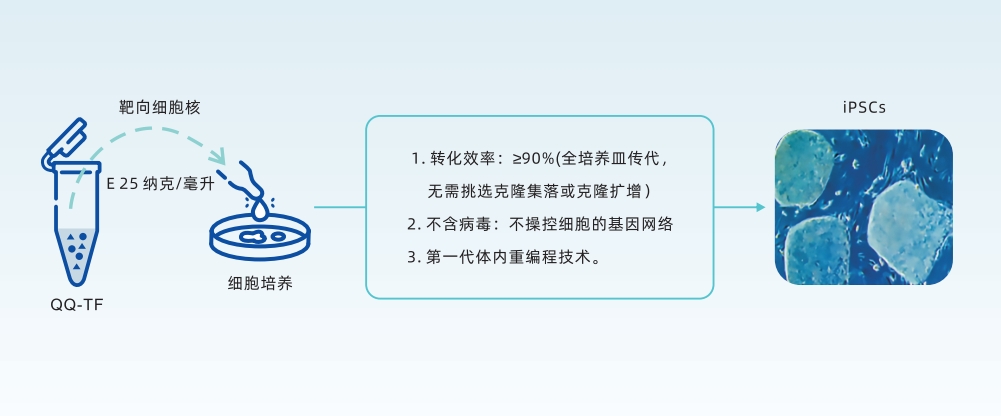 靶向细胞核

E 25 纳克/毫升

QQ-TF

细胞培养

1. 转化效率：≥90%(全培养皿传代，无需挑选克隆集落或克隆扩增）
2. 不含病毒：不操控细胞的基因网络
3. 第一代体内重编程技术。

iPSCs